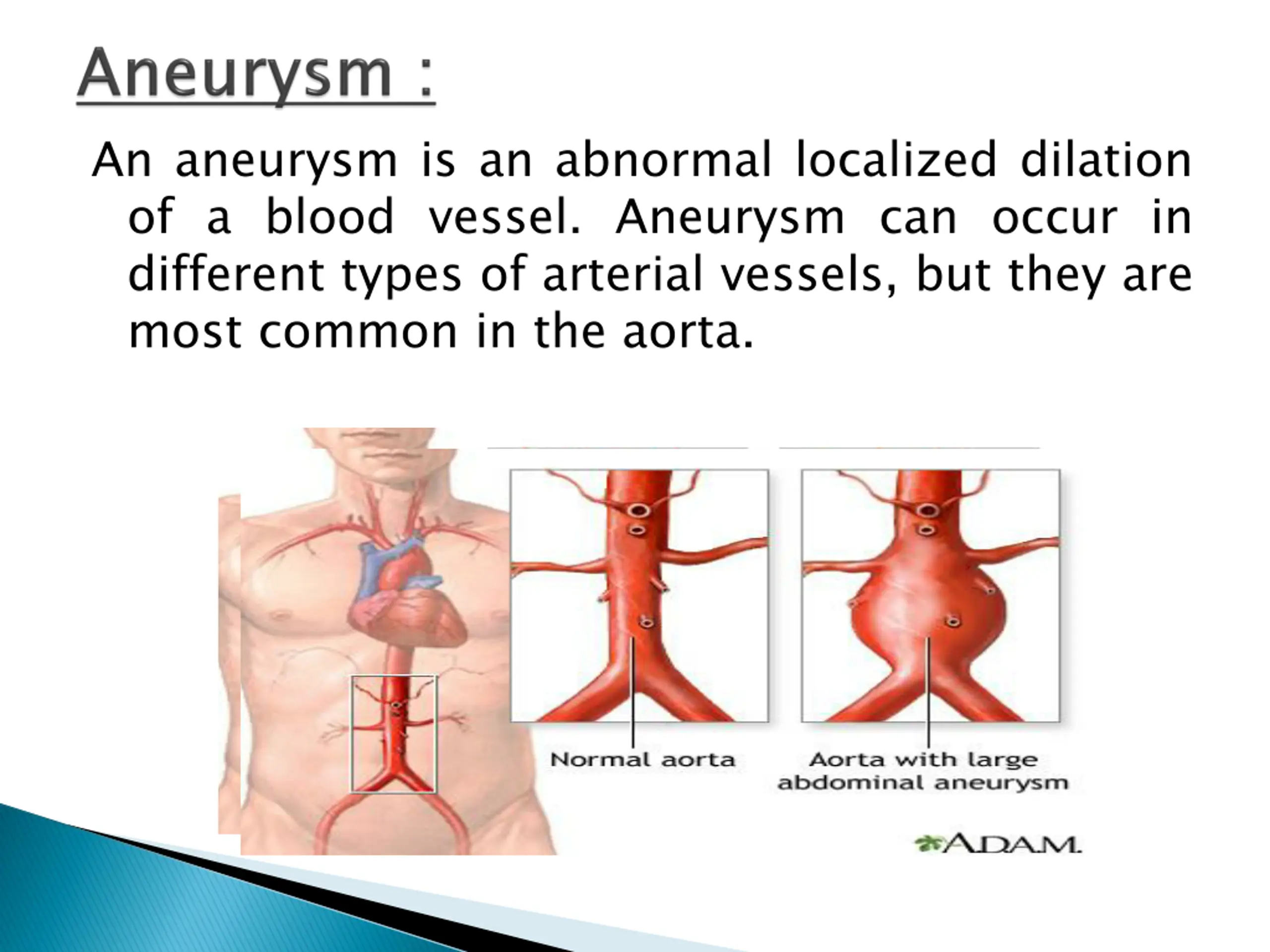 Aneurysm :

An aneurysm is an abnormal localized dilation of a blood vessel. Aneurysm can occur in different types of arterial vessels, but they are most common in the aorta.

Normal aorta

Aorta with large abdominal aneurysm

A.D.A.M.